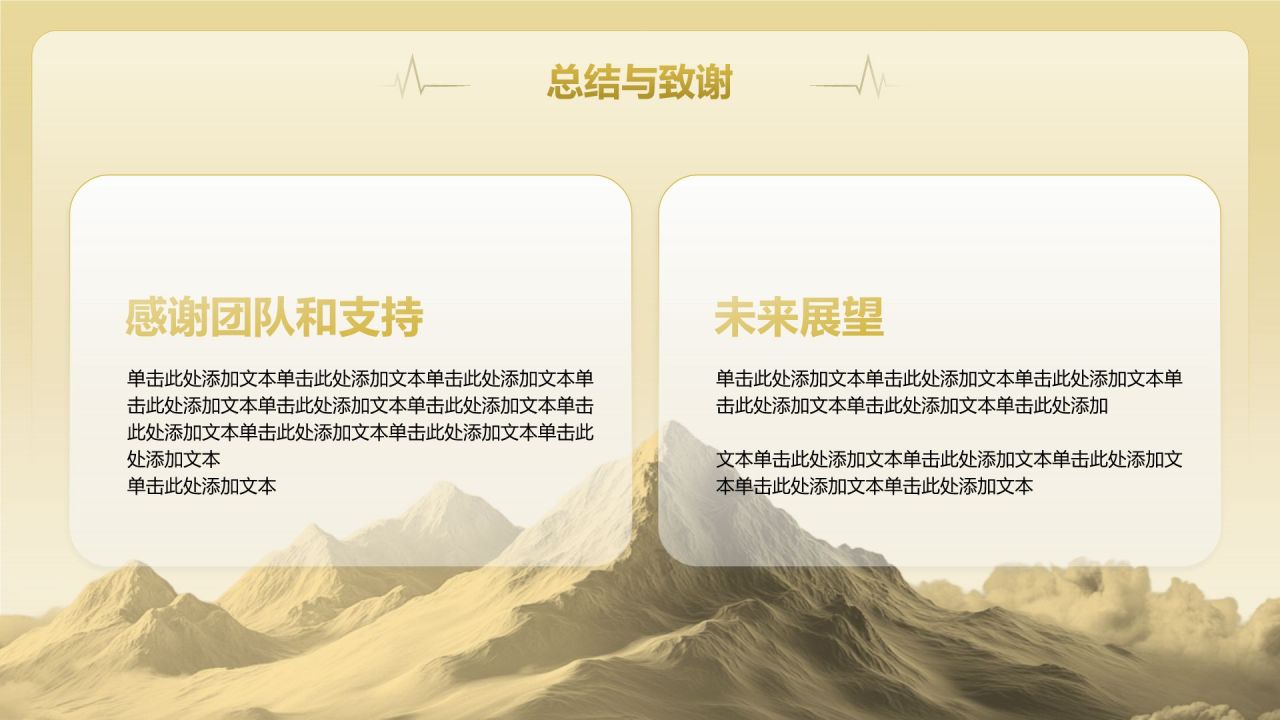 总结与致谢

感谢团队和支持

单击此处添加文本单击此处添加文本单击此处添加文本单击此处添加文本单击此处添加文本单击此处添加文本单击此处添加文本单击此处添加文本单击此处添加文本单击此处添加文本
单击此处添加文本

未来展望

单击此处添加文本单击此处添加文本单击此处添加文本单击此处添加文本单击此处添加文本单击此处添加

文本单击此处添加文本单击此处添加文本单击此处添加文本单击此处添加文本单击此处添加文本